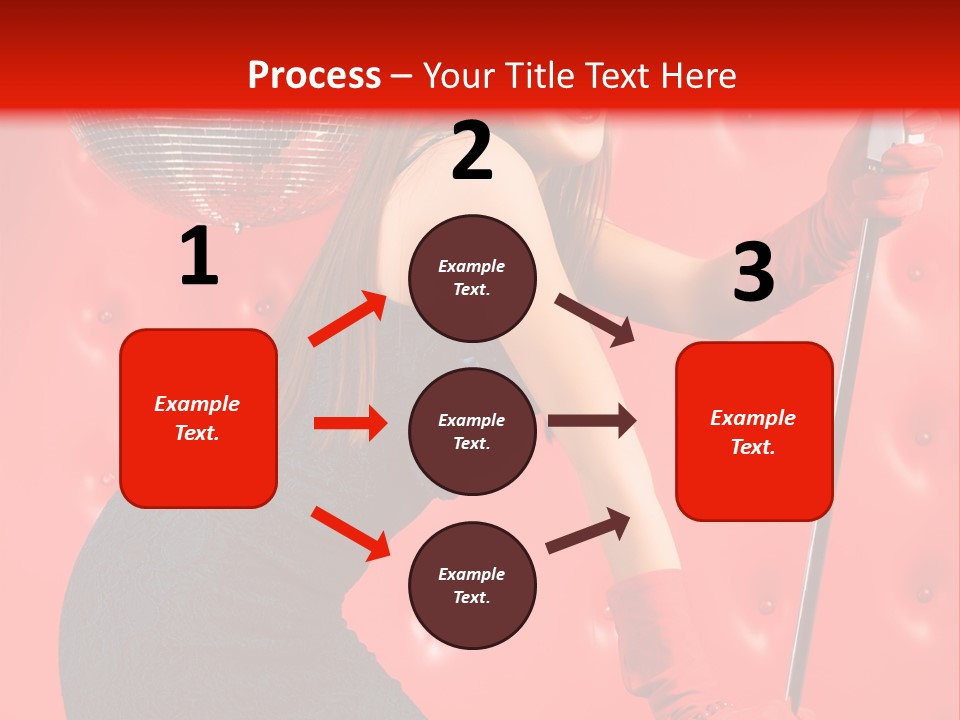 Process – Your Title Text Here

1

Example Text.

2

Example Text.

Example Text.

Example Text.

3

Example Text.